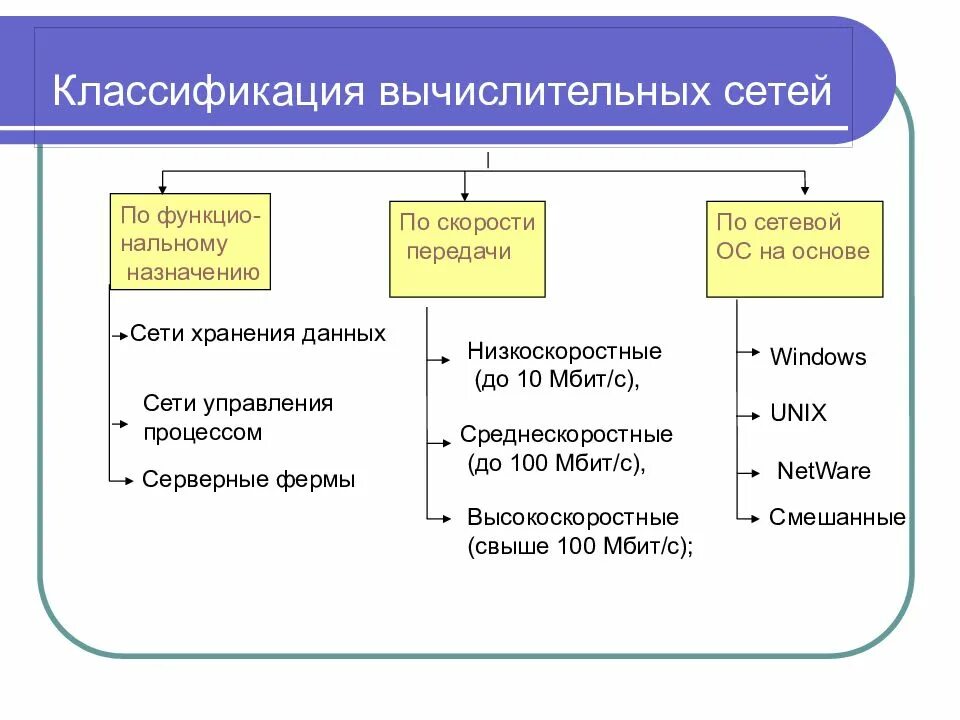 Классификация вычислительных сетей

По функциональному назначению

Сети хранения данных

Сети управления процессом

Серверные фермы

По скорости передачи

Низкоскоростные (до 10 Мбит/с),

Среднескоростные (до 100 Мбит/с),

Высокоскоростные (свыше 100 Мбит/с);

По сетевой ОС на основе

Windows

UNIX

NetWare

Смешанные